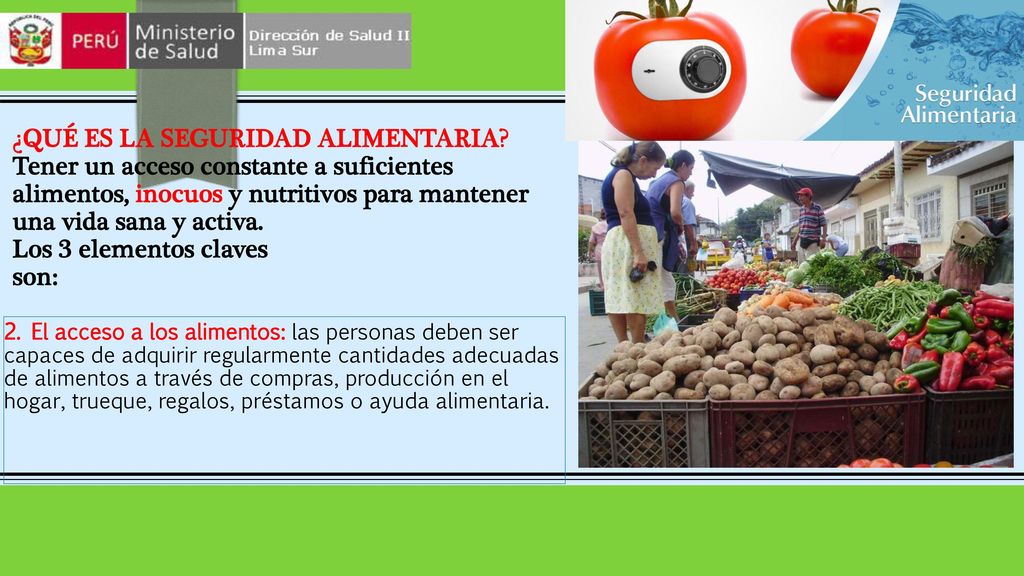 REPÚBLICA DEL PERÚ PERÚ Ministerio de Salud Dirección de Salud II Lima Sur

Seguridad Alimentaria

¿QUÉ ES LA SEGURIDAD ALIMENTARIA?
Tener un acceso constante a suficientes alimentos, inocuos y nutritivos para mantener una vida sana y activa.
Los 3 elementos claves son:

2. El acceso a los alimentos: las personas deben ser capaces de adquirir regularmente cantidades adecuadas de alimentos a través de compras, producción en el hogar, trueque, regalos, préstamos o ayuda alimentaria.